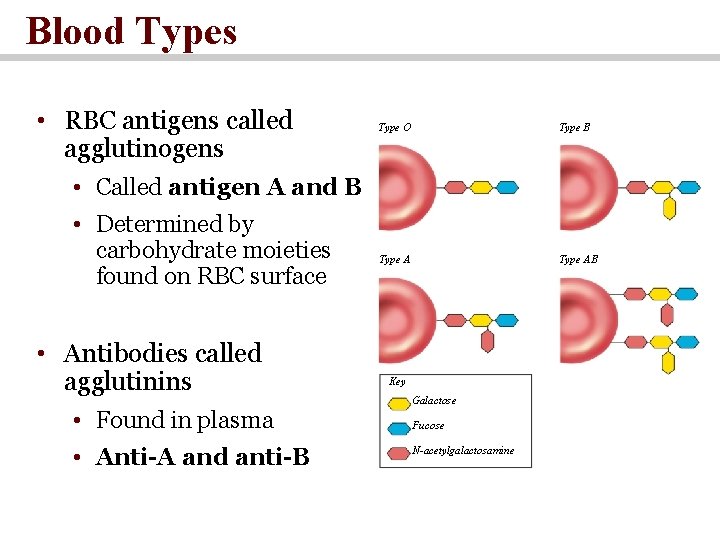 Blood Types

• RBC antigens called agglutinogens
  • Called **antigen A and B**
  • Determined by carbohydrate moieties found on RBC surface

• Antibodies called agglutinins
  • Found in plasma
  • **Anti-A and anti-B**

Type O

Type B

Type A

Type AB

Key
Galactose
Fucose
N-acetylgalactosamine